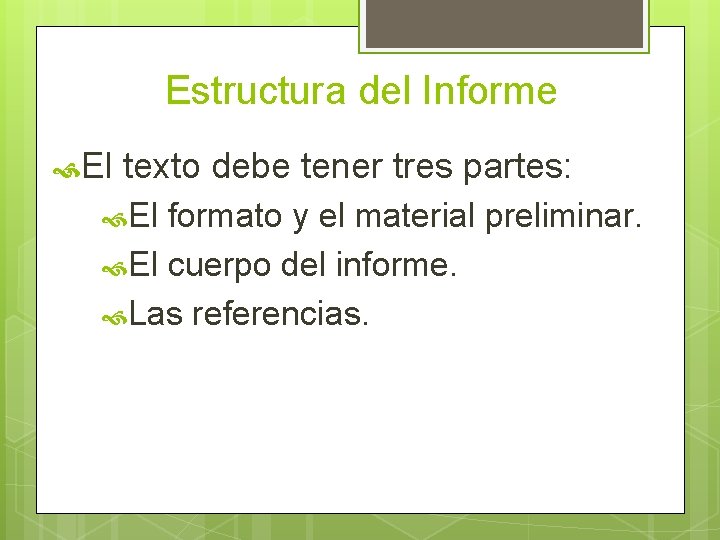 Estructura del Informe

El texto debe tener tres partes:

El formato y el material preliminar.

El cuerpo del informe.

Las referencias.